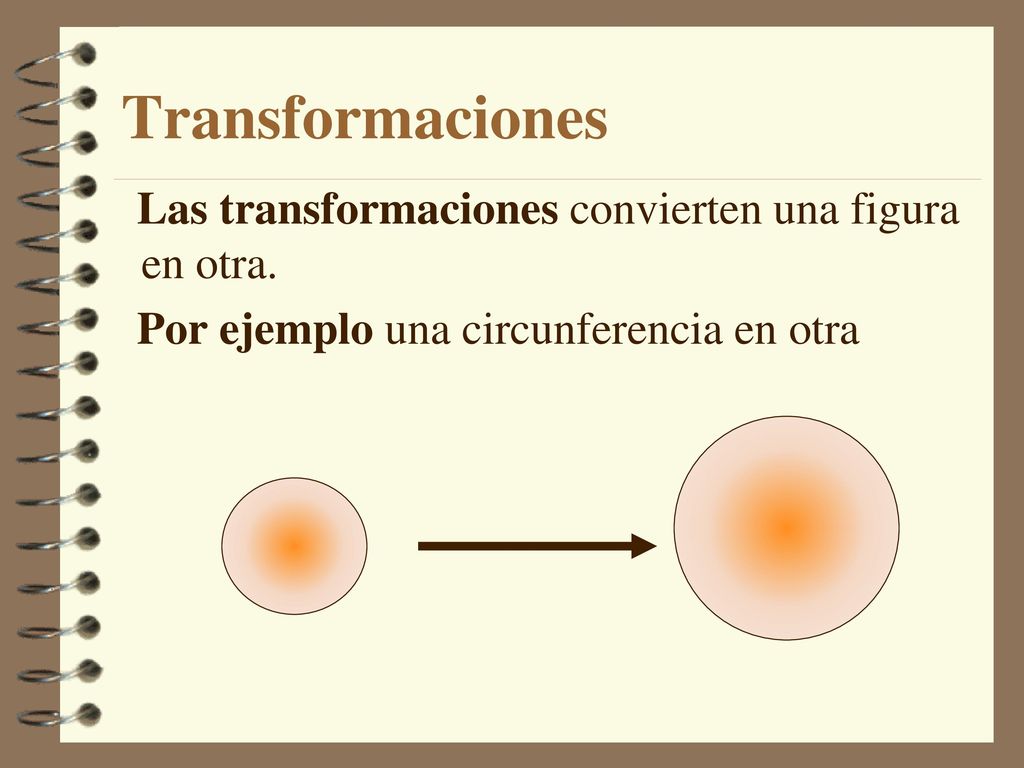 Transformaciones

Las transformaciones convierten una figura en otra.

Por ejemplo una circunferencia en otra